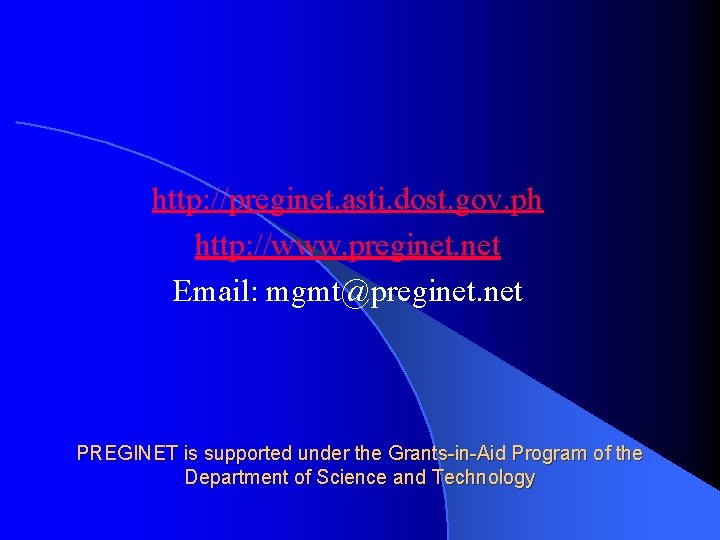 http://preginet.asti.dost.gov.ph
http://www.preginet.net
Email: mgmt@preginet.net

PREGINET is supported under the Grants-in-Aid Program of the Department of Science and Technology